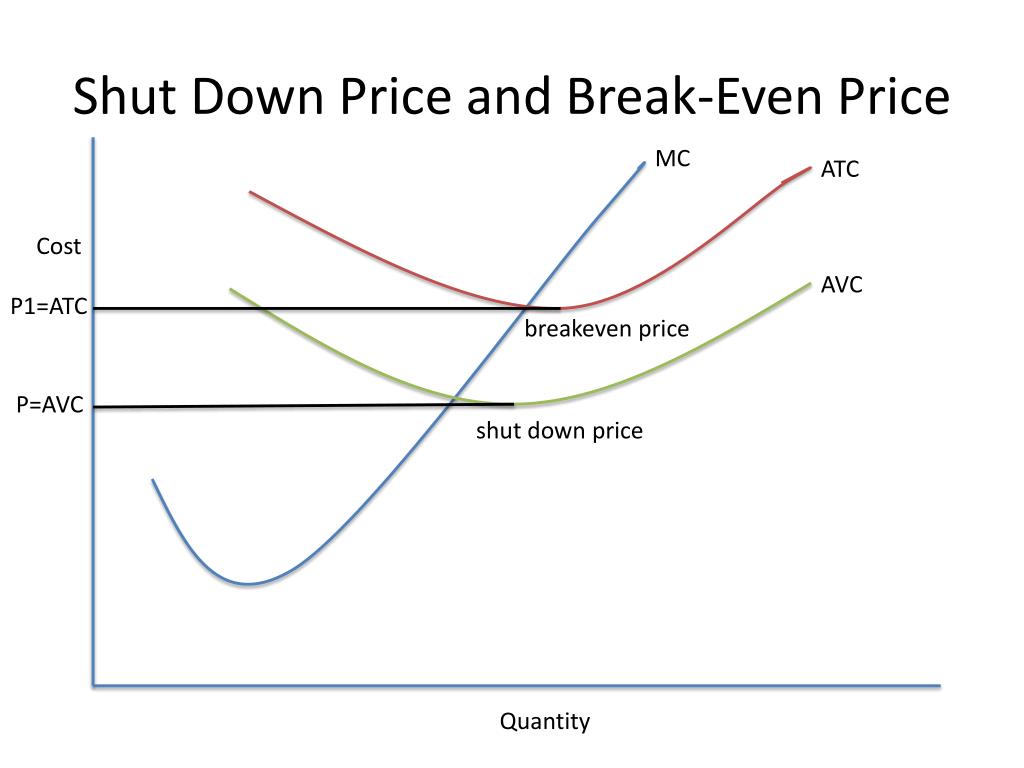 Shut Down Price and Break-Even Price

MC

ATC

Cost

AVC

P1=ATC

breakeven price

P=AVC

shut down price

Quantity